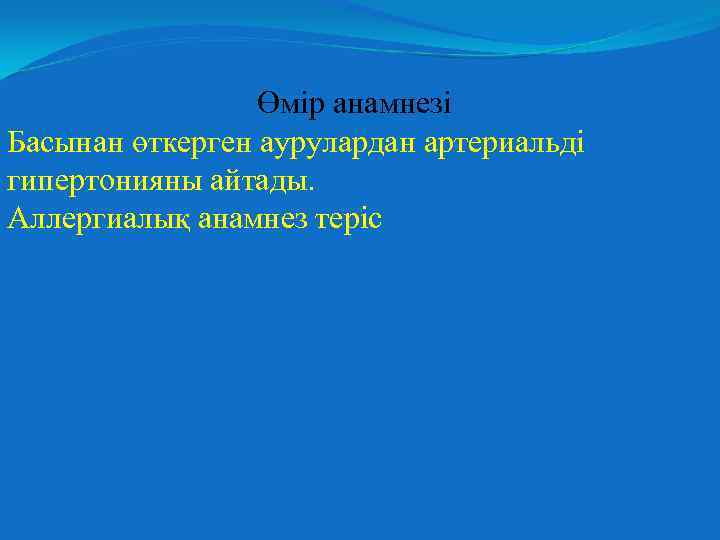 Өмір анамнезі

Басынан өткерген аурулардан артериальді гипертонияны айтады.

Аллергиалық анамнез теріс